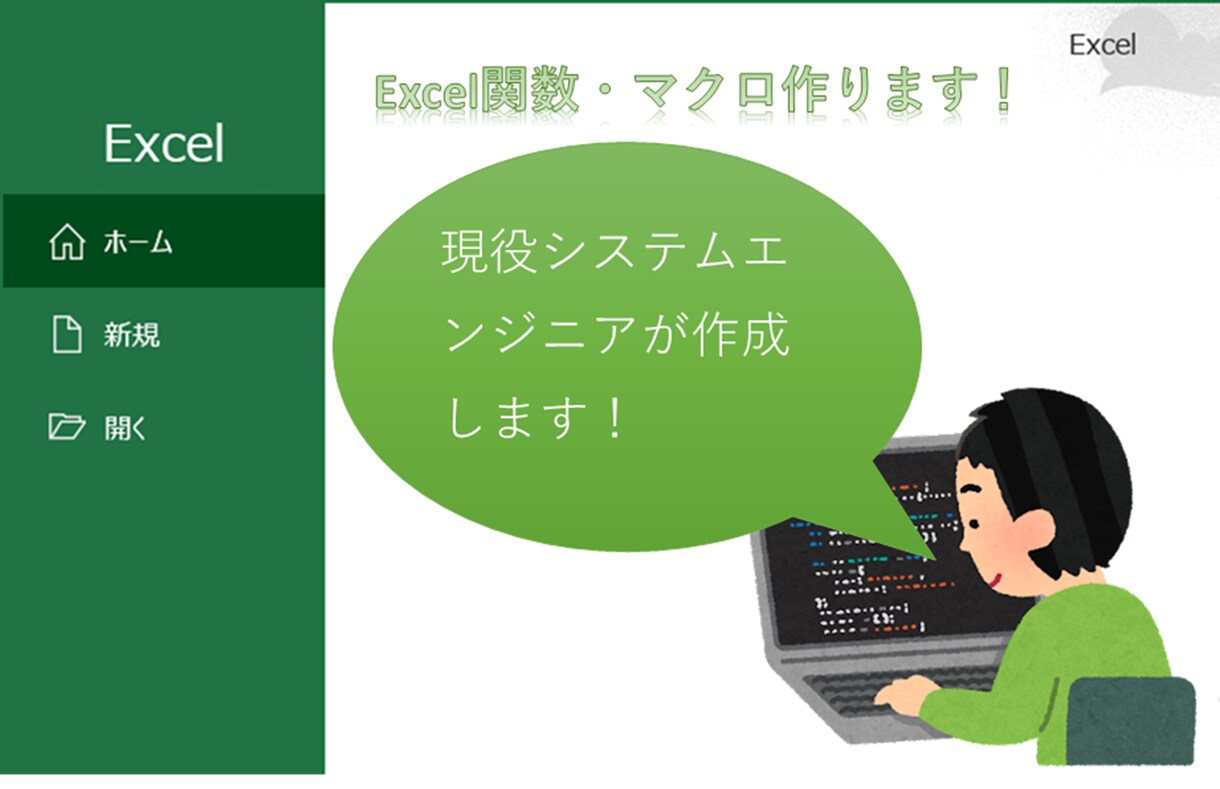 Excel

ホーム

新規

開く

Excel

Excel関数・マクロ作ります！

現役システムエンジニアが作成します！